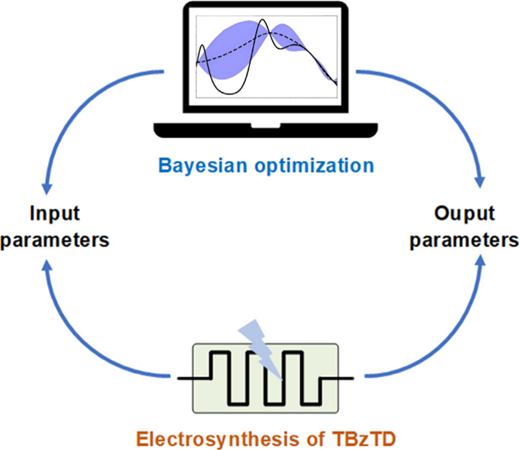 Bayesian optimization

Input parameters

Ouput parameters

Electrosynthesis of TBzTD